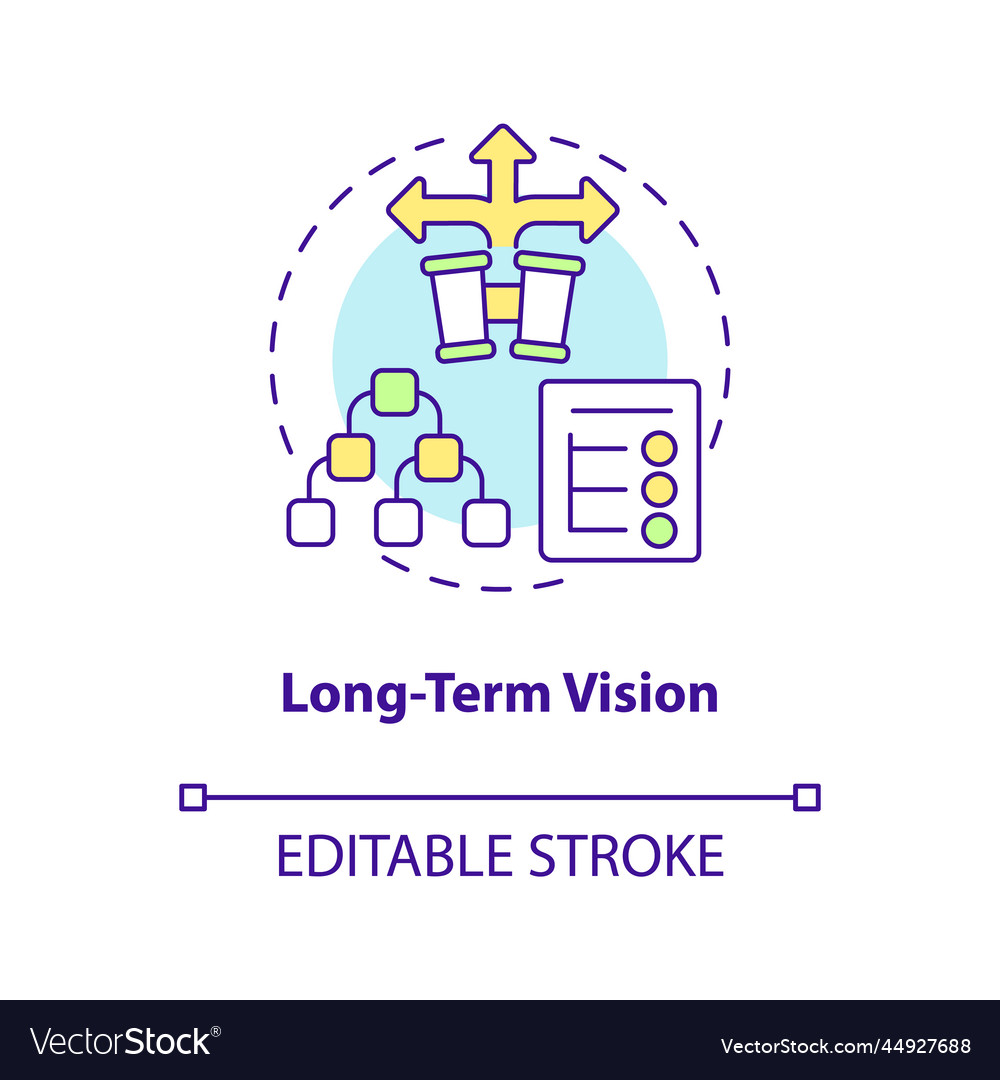 Long-Term Vision

EDITABLE STROKE

VectorStock®

VectorStock.com/44927688